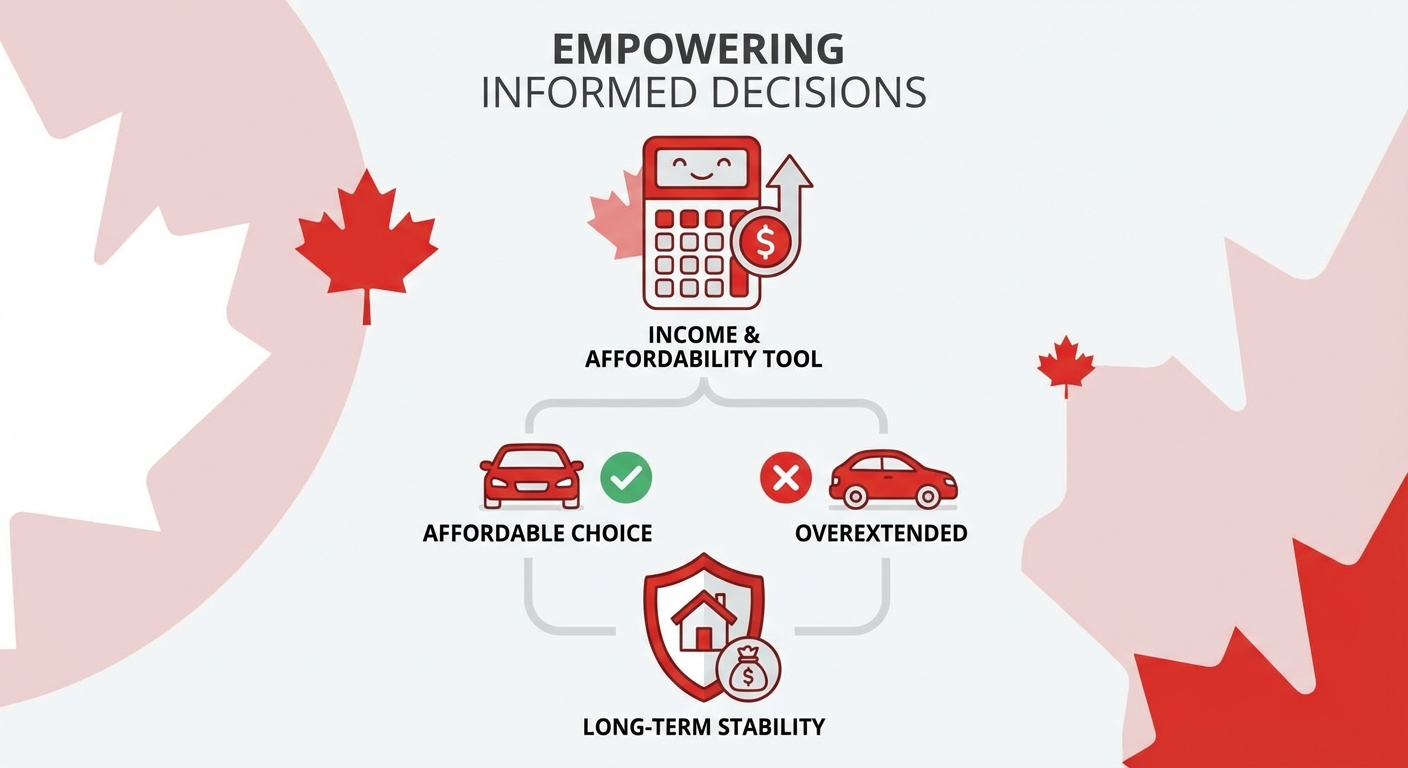 EMPOWERING
INFORMED DECISIONS

INCOME &
AFFORDABILITY TOOL

AFFORDABLE CHOICE

OVEREXTENDED

LONG-TERM STABILITY